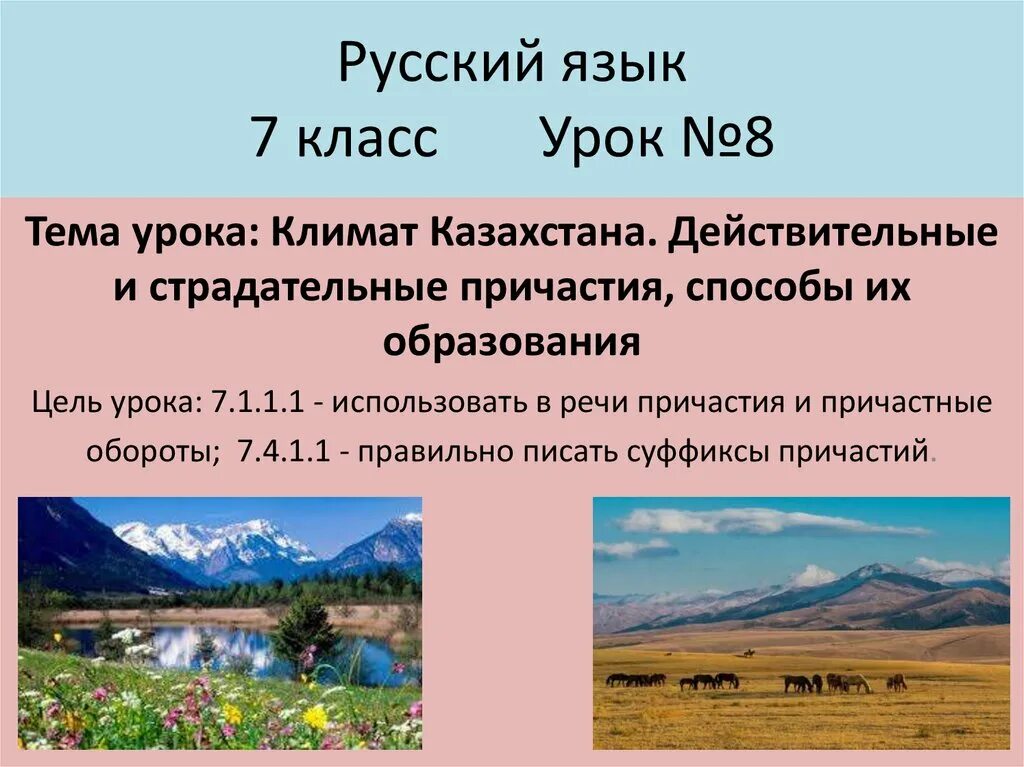 Русский язык
7 класс Урок №8

Тема урока: Климат Казахстана. Действительные и страдательные причастия, способы их образования

Цель урока: 7.1.1.1 - использовать в речи причастия и причастные обороты; 7.4.1.1 - правильно писать суффиксы причастий.